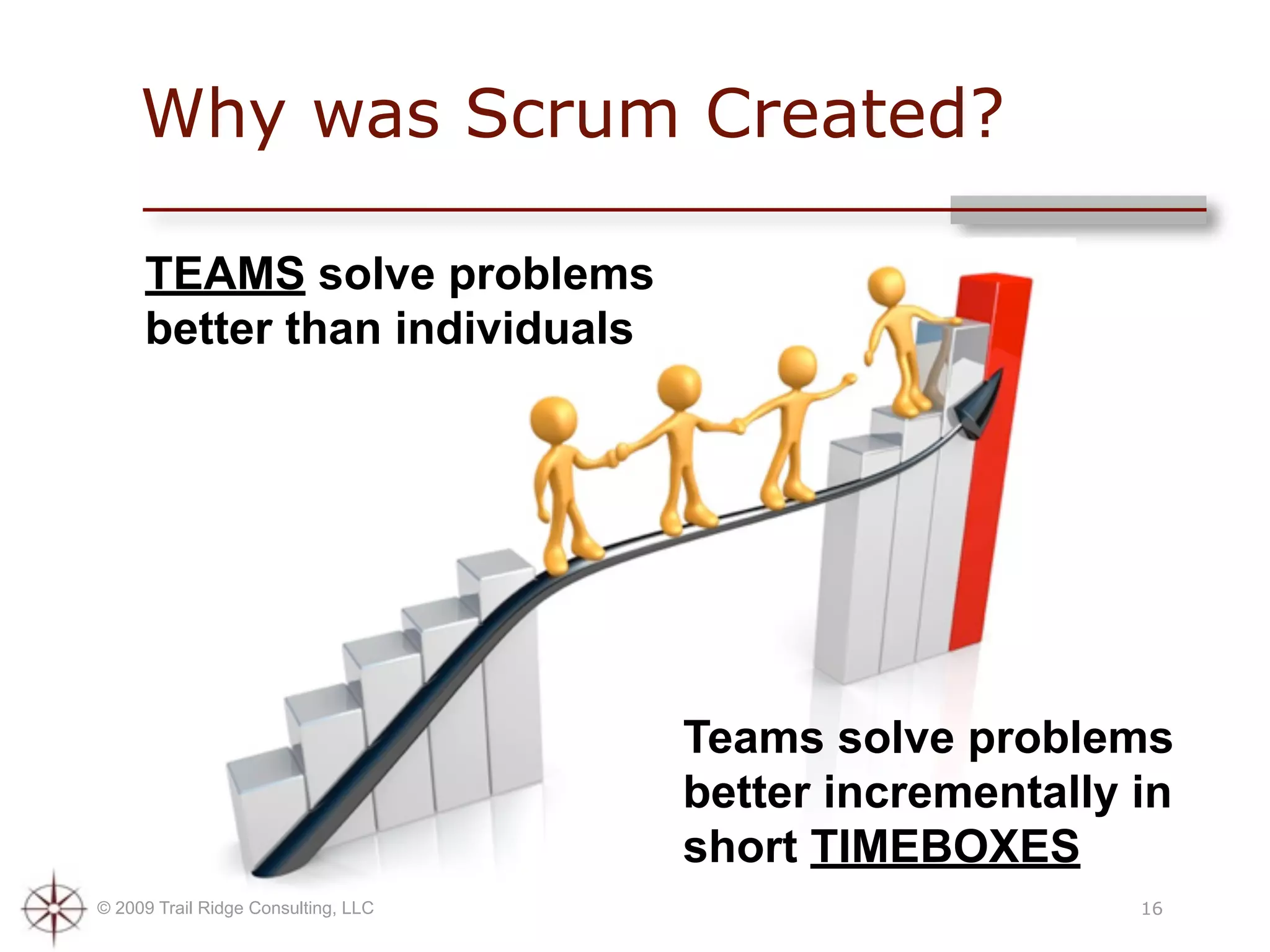 Why was Scrum Created?

TEAMS solve problems better than individuals

Teams solve problems better incrementally in short TIMEBOXES

© 2009 Trail Ridge Consulting, LLC

16